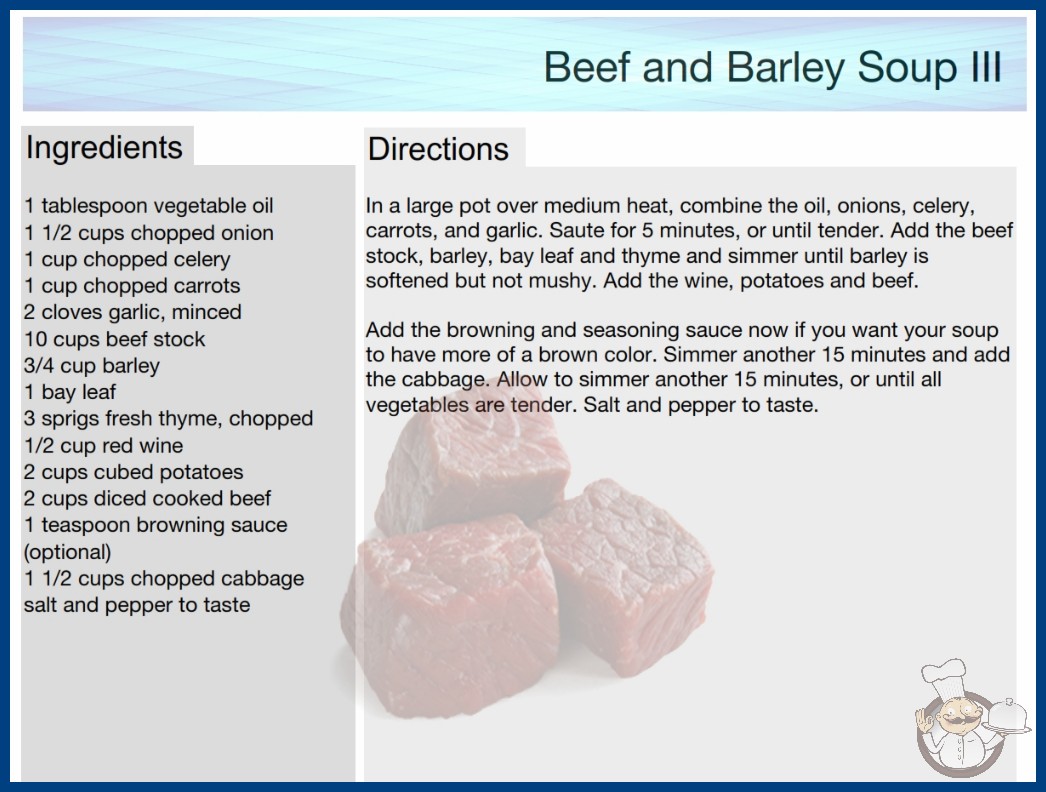 Beef and Barley Soup III

Ingredients

1 tablespoon vegetable oil
1 1/2 cups chopped onion
1 cup chopped celery
1 cup chopped carrots
2 cloves garlic, minced
10 cups beef stock
3/4 cup barley
1 bay leaf
3 sprigs fresh thyme, chopped
1/2 cup red wine
2 cups cubed potatoes
2 cups diced cooked beef
1 teaspoon browning sauce (optional)
1 1/2 cups chopped cabbage
salt and pepper to taste

Directions

In a large pot over medium heat, combine the oil, onions, celery, carrots, and garlic. Saute for 5 minutes, or until tender. Add the beef stock, barley, bay leaf and thyme and simmer until barley is softened but not mushy. Add the wine, potatoes and beef.

Add the browning and seasoning sauce now if you want your soup to have more of a brown color. Simmer another 15 minutes and add the cabbage. Allow to simmer another 15 minutes, or until all vegetables are tender. Salt and pepper to taste.